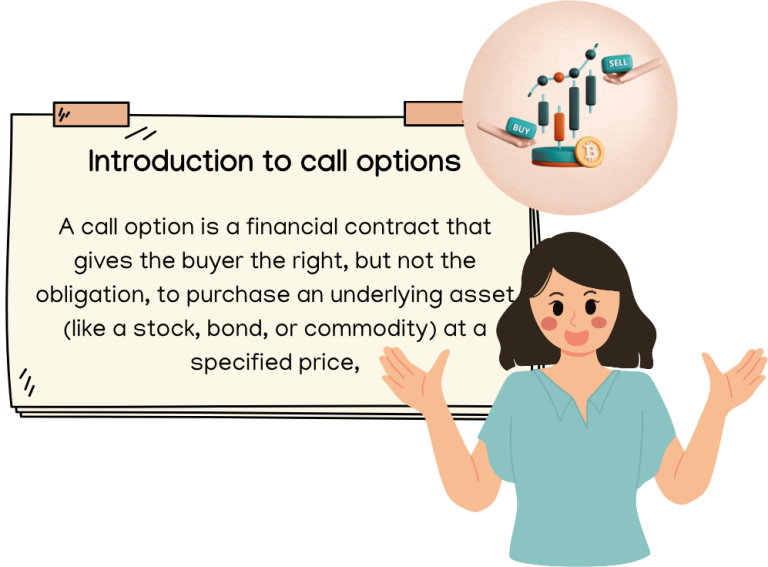 SELL

BUY

Introduction to call options

A call option is a financial contract that gives the buyer the right, but not the obligation, to purchase an underlying asset (like a stock, bond, or commodity) at a specified price,